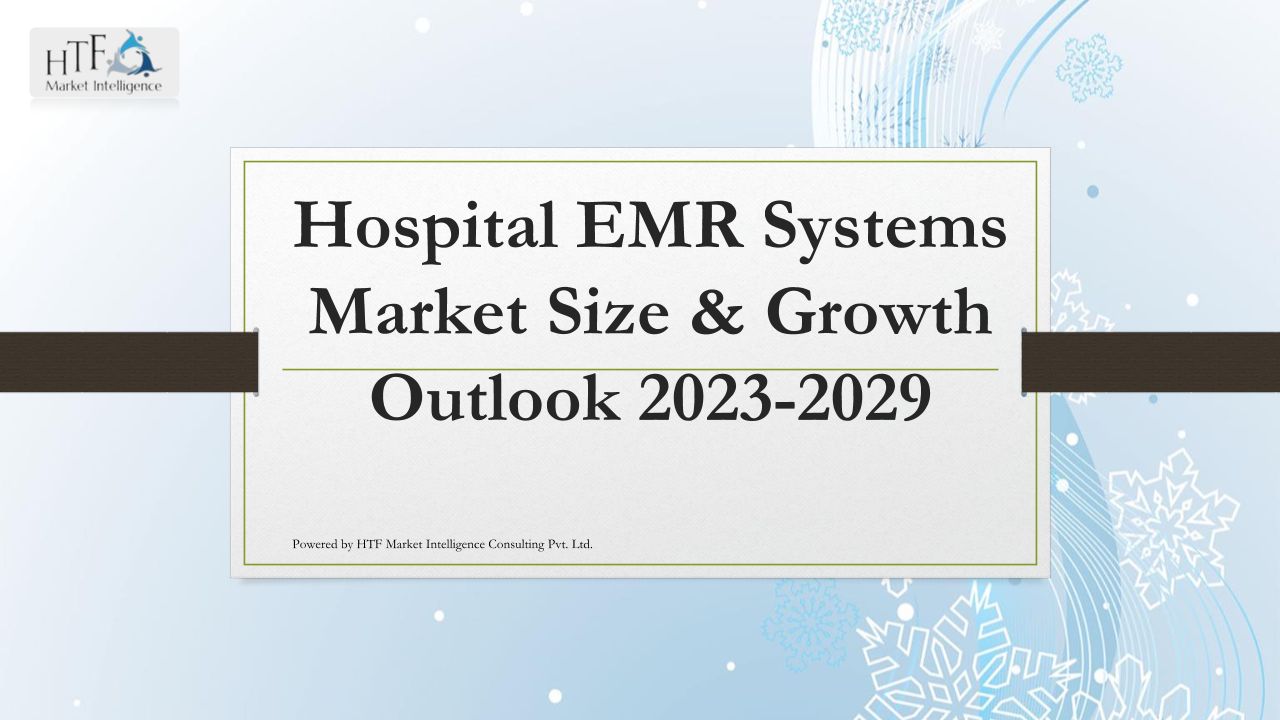 HTF
Market Intelligence

Hospital EMR Systems Market Size & Growth Outlook 2023-2029

Powered by HTF Market Intelligence Consulting Pvt. Ltd.